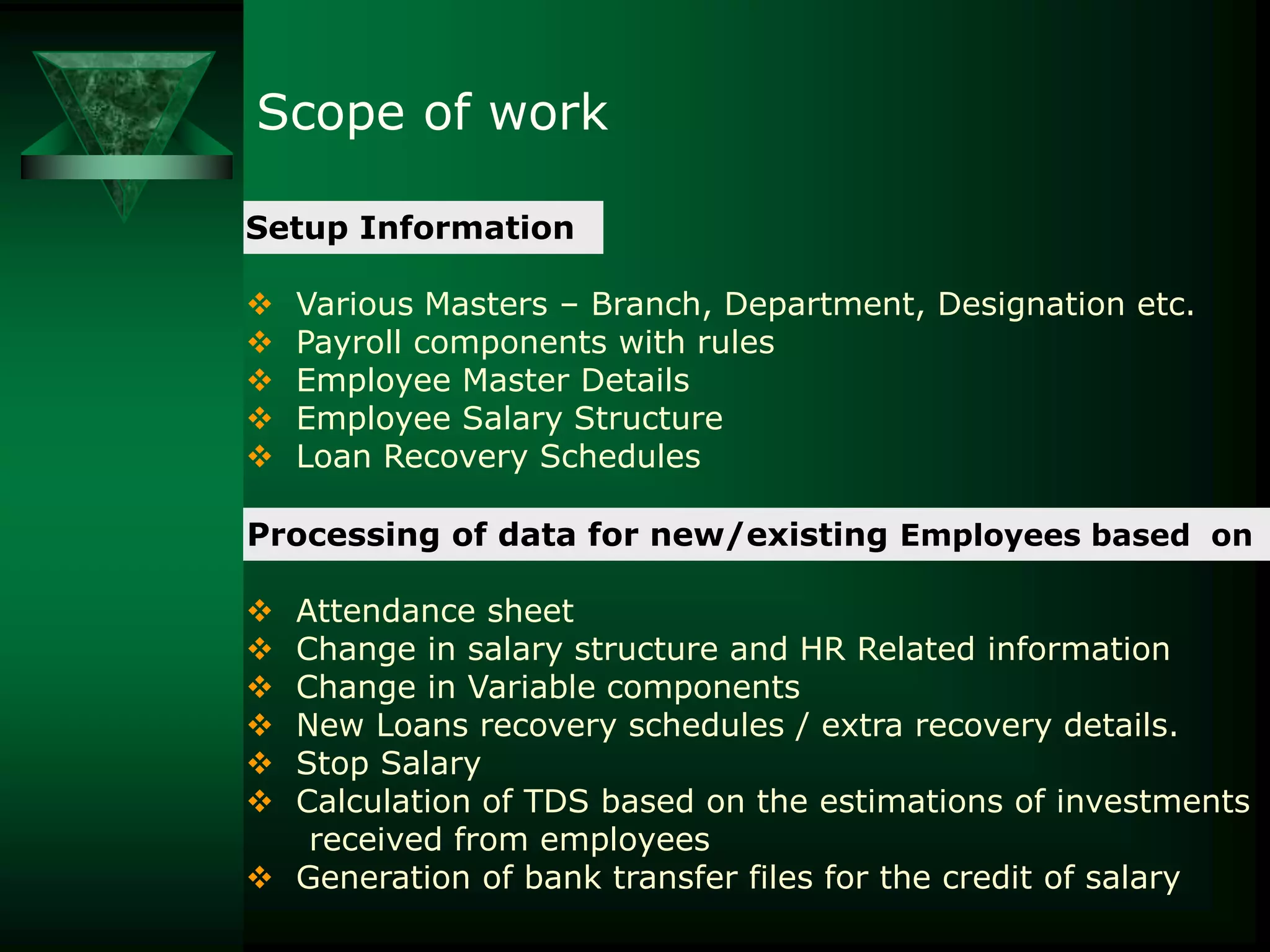 Scope of work

Setup Information

❖ Various Masters – Branch, Department, Designation etc.
❖ Payroll components with rules
❖ Employee Master Details
❖ Employee Salary Structure
❖ Loan Recovery Schedules

Processing of data for new/existing Employees based on

❖ Attendance sheet
❖ Change in salary structure and HR Related information
❖ Change in Variable components
❖ New Loans recovery schedules / extra recovery details.
❖ Stop Salary
❖ Calculation of TDS based on the estimations of investments received from employees
❖ Generation of bank transfer files for the credit of salary